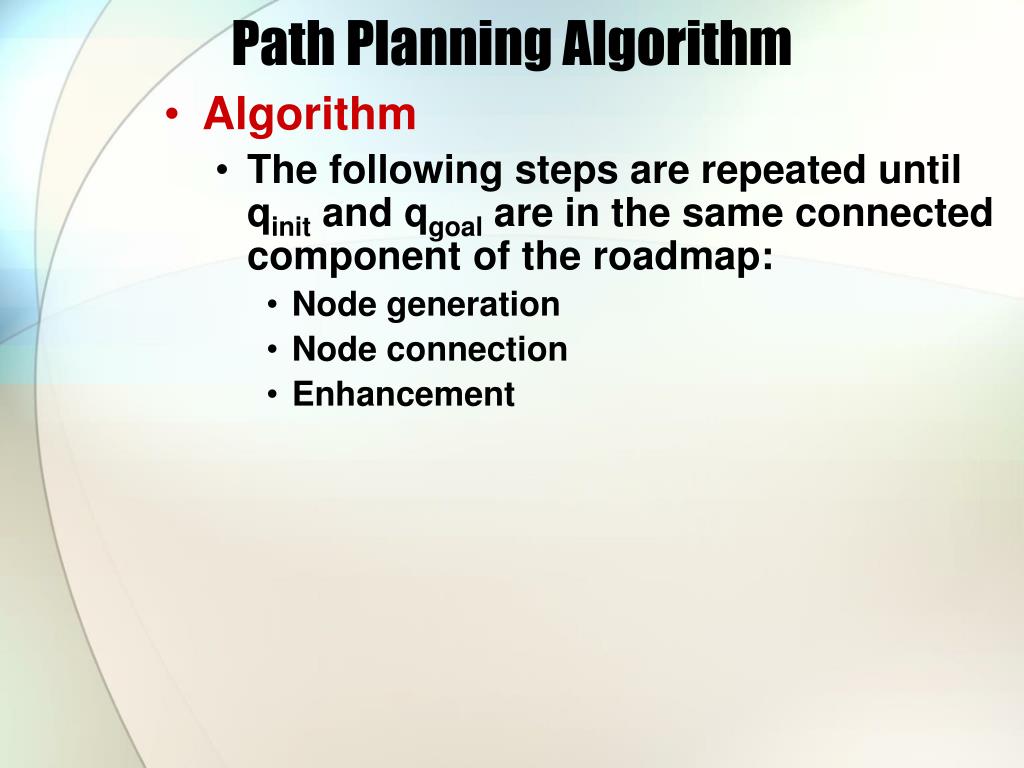 Path Planning Algorithm

• Algorithm

• The following steps are repeated until $q_{init}$ and $q_{goal}$ are in the same connected component of the roadmap:

• Node generation
• Node connection
• Enhancement